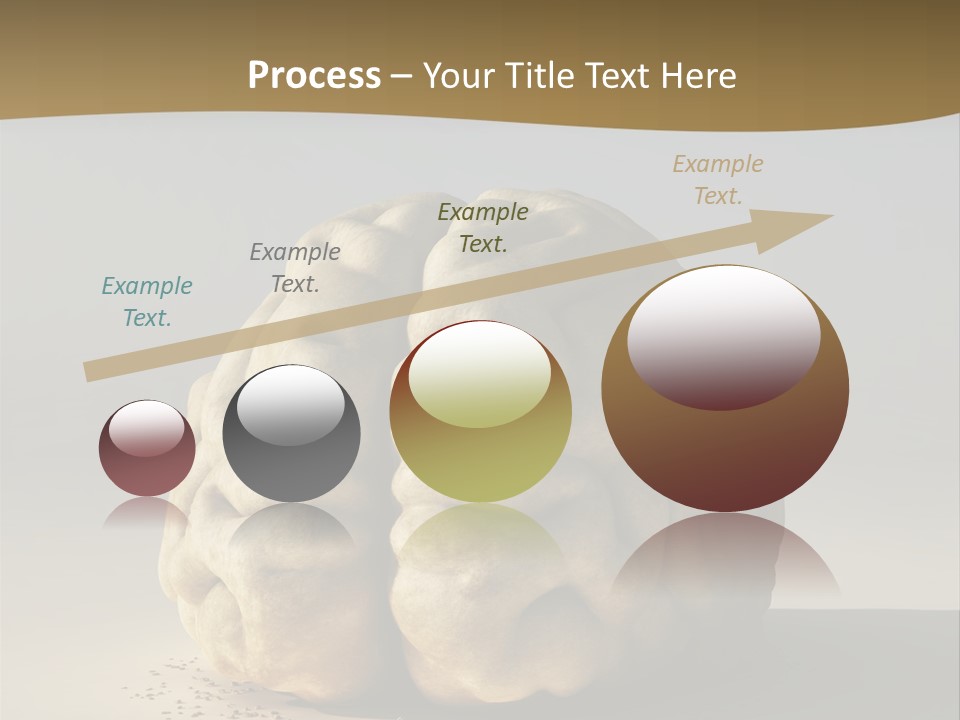 Process – Your Title Text Here

Example Text.

Example Text.

Example Text.

Example Text.